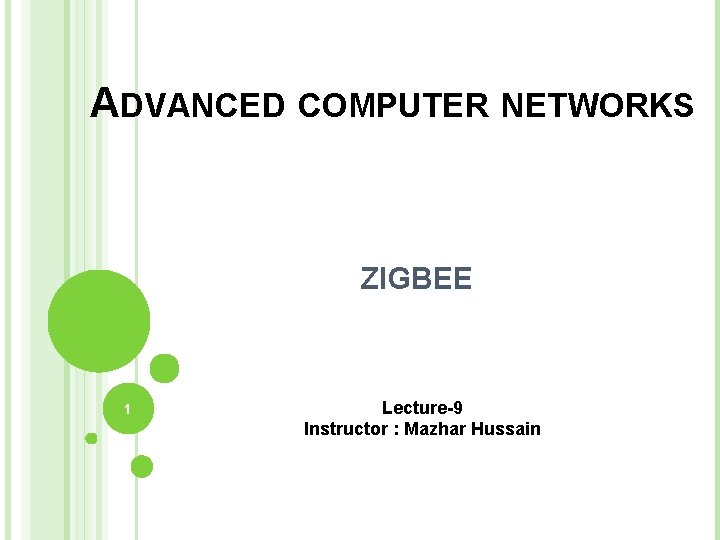 ADVANCED COMPUTER NETWORKS

ZIGBEE

1

Lecture-9
Instructor : Mazhar Hussain